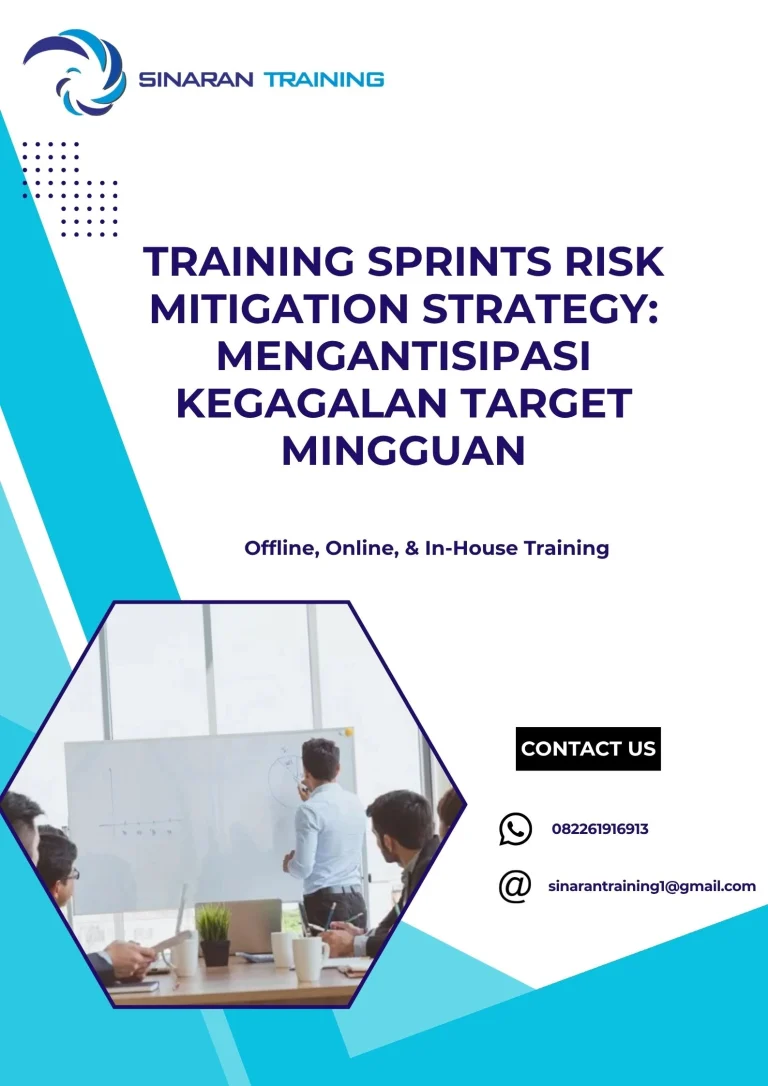 SINARAN TRAINING

TRAINING SPRINTS RISK MITIGATION STRATEGY: MENGANTISIPASI KEGAGALAN TARGET MINGGUAN

Offline, Online, & In-House Training

CONTACT US

082261916913

sinarantraining1@gmail.com